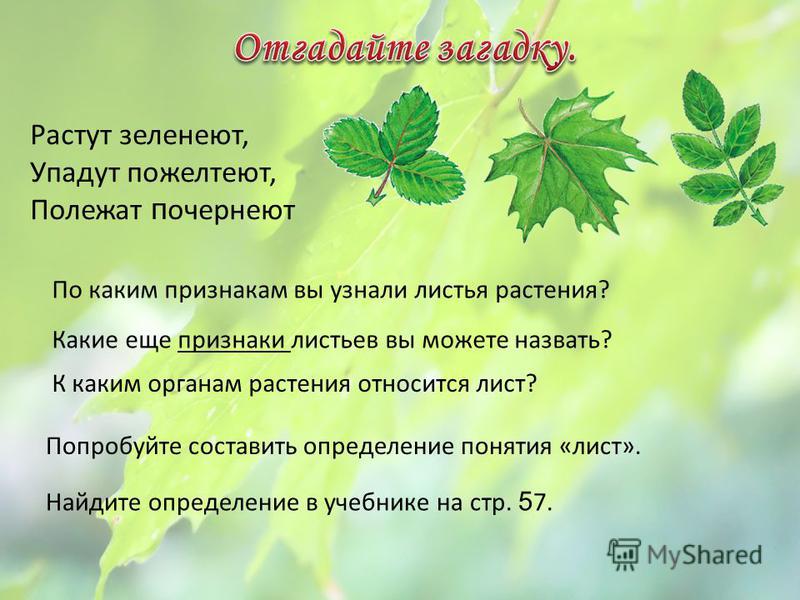 Отгадайте загадку.

Растут зеленеют,
Упадут пожелтеют,
Полежат почернеют

По каким признакам вы узнали листья растения?

Какие еще признаки листьев вы можете назвать?

К каким органам растения относится лист?

Попробуйте составить определение понятия «лист».

Найдите определение в учебнике на стр. 57.

MyShared